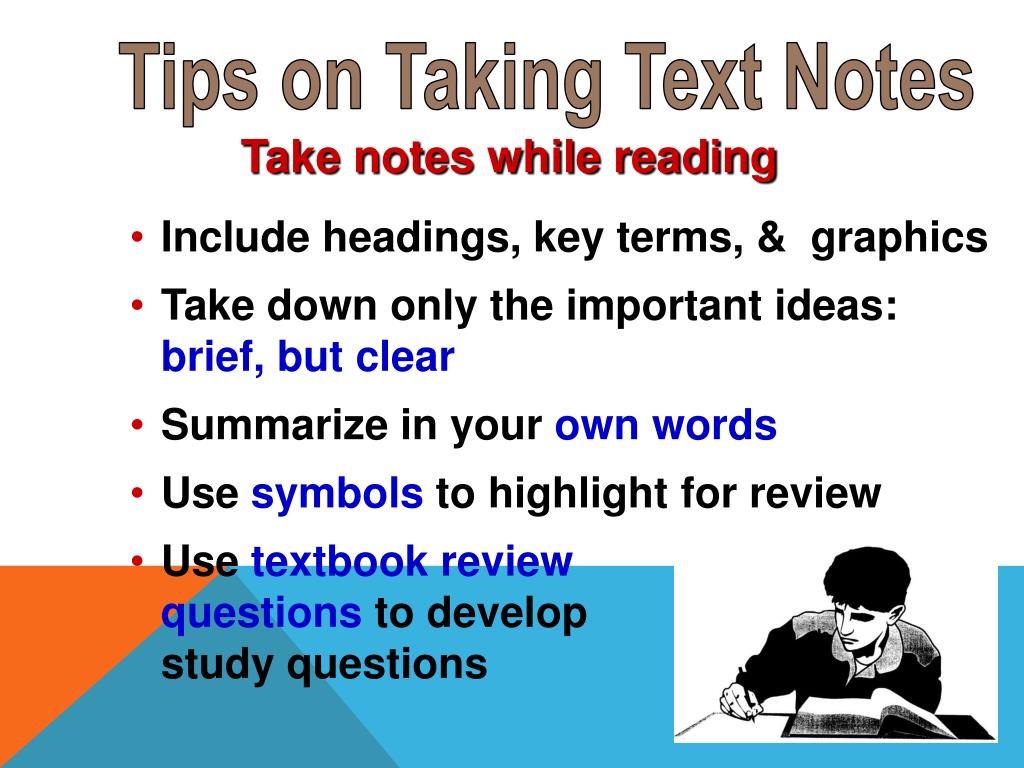 Tips on Taking Text Notes

Take notes while reading

• Include headings, key terms, &  graphics
• Take down only the important ideas: brief, but clear
• Summarize in your own words
• Use symbols to highlight for review
• Use textbook review questions to develop study questions